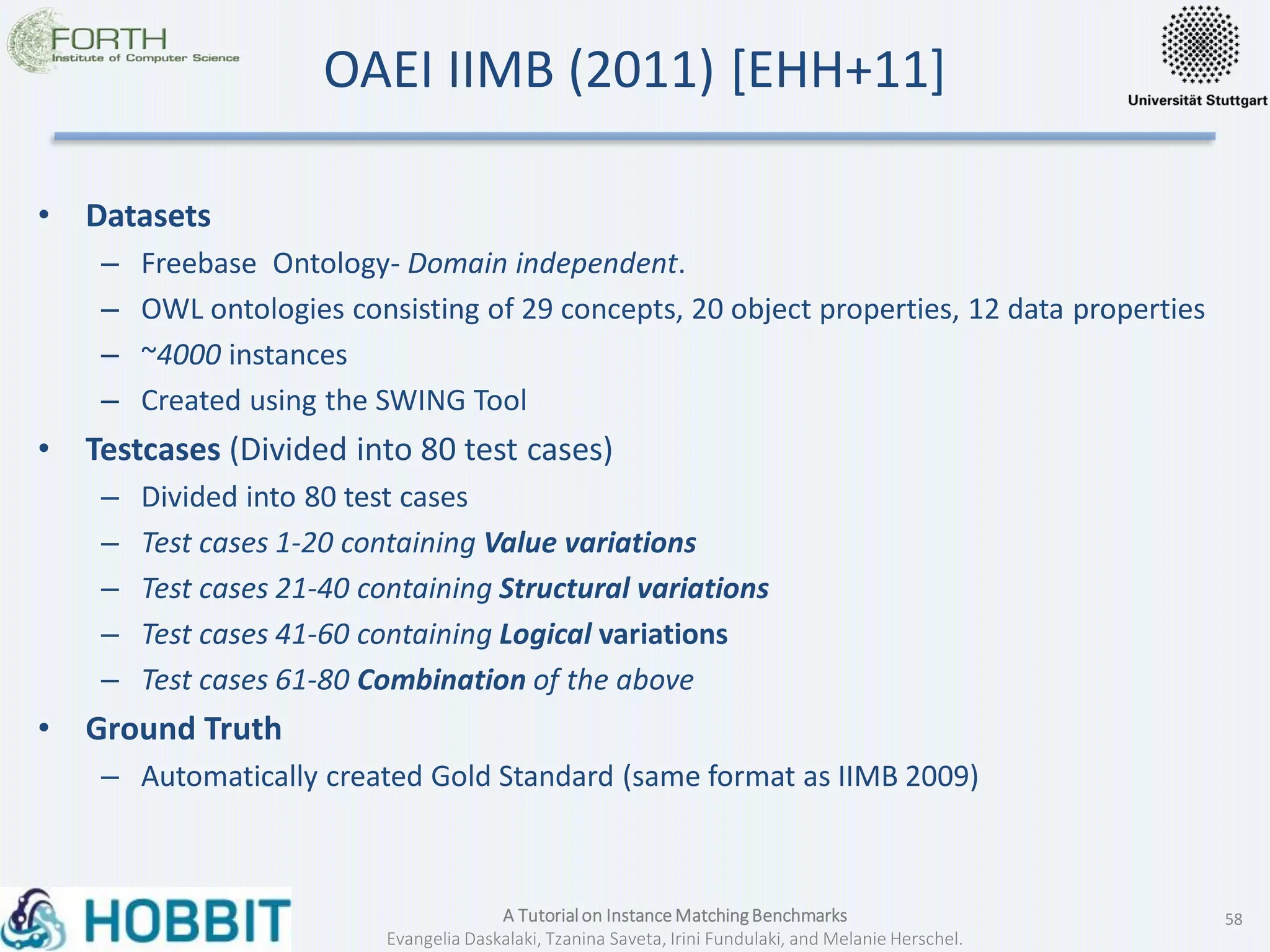 FORTH
Institute of Computer Science

OAEI IIMB (2011) [EHH+11]

Universität Stuttgart

• Datasets
– Freebase Ontology- Domain independent.
– OWL ontologies consisting of 29 concepts, 20 object properties, 12 data properties
– ~4000 instances
– Created using the SWING Tool
• Testcases (Divided into 80 test cases)
– Divided into 80 test cases
– Test cases 1-20 containing Value variations
– Test cases 21-40 containing Structural variations
– Test cases 41-60 containing Logical variations
– Test cases 61-80 Combination of the above
• Ground Truth
– Automatically created Gold Standard (same format as IIMB 2009)

HOBBIT

A Tutorial on Instance Matching Benchmarks
Evangelia Daskalaki, Tzanina Saveta, Irini Fundulaki, and Melanie Herschel.

58